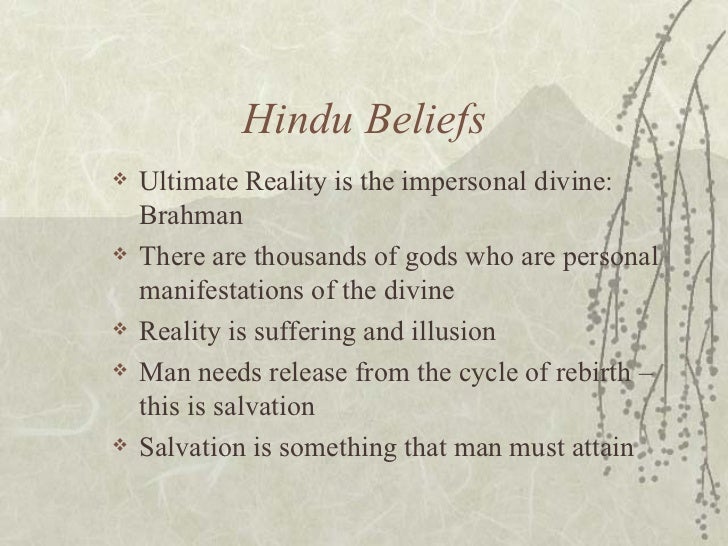 Hindu Beliefs

❖ Ultimate Reality is the impersonal divine: Brahman

❖ There are thousands of gods who are personal manifestations of the divine

❖ Reality is suffering and illusion

❖ Man needs release from the cycle of rebirth – this is salvation

❖ Salvation is something that man must attain